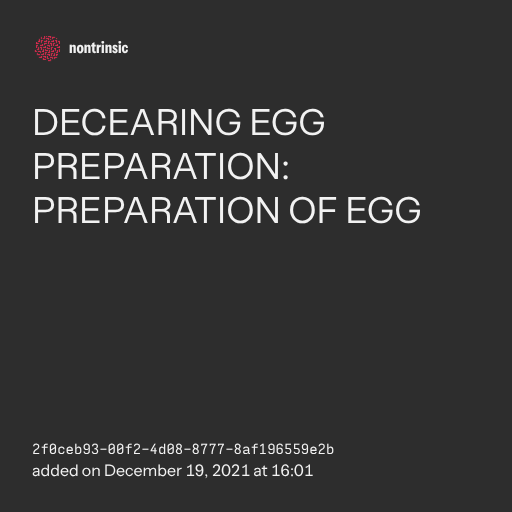 nontrinsic

DECEARING EGG PREPARATION: PREPARATION OF EGG

2f0ceb93-00f2-4d08-8777-8af196559e2b
added on December 19, 2021 at 16:01